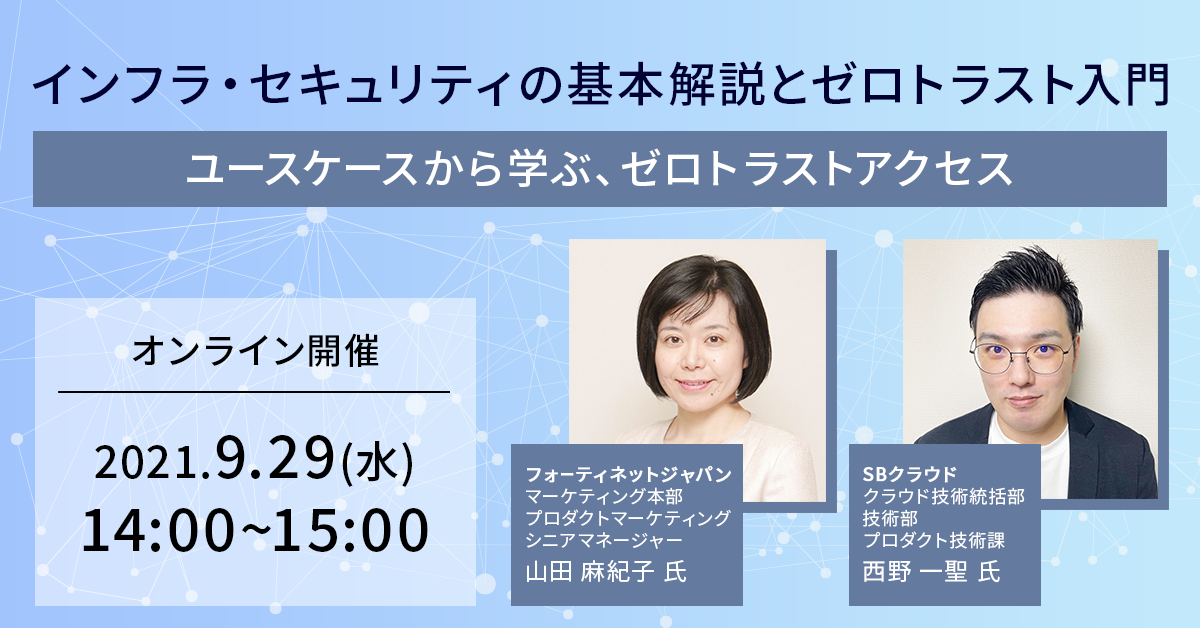 インフラ・セキュリティの基本解説とゼロトラスト入門

ユースケースから学ぶ、ゼロトラストアクセス

オンライン開催

2021.9.29(水)
14:00~15:00

フォーティネットジャパン
マーケティング本部
プロダクトマーケティング
シニアマネージャー
山田 麻紀子 氏

SBクラウド
クラウド技術統括部
技術部
プロダクト技術課
西野 一聖 氏